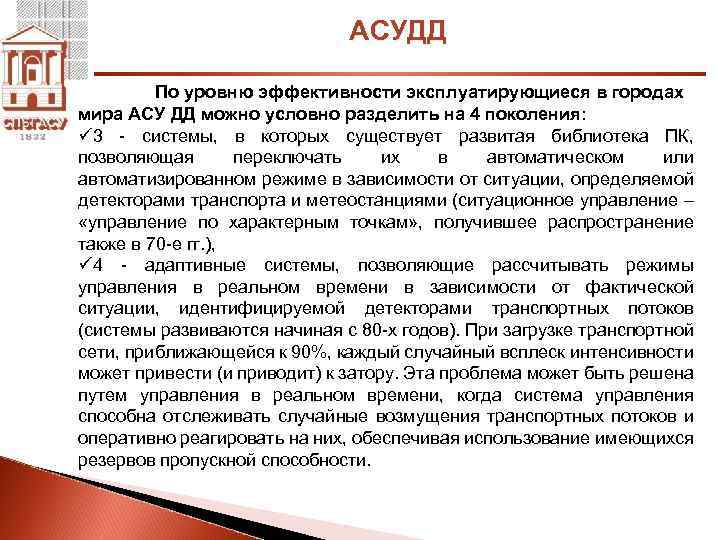 СПбГАСУ
1832

АСУДД

По уровню эффективности эксплуатирующиеся в городах мира АСУ ДД можно условно разделить на 4 поколения:
✓3 - системы, в которых существует развитая библиотека ПК, позволяющая переключать их в автоматическом или автоматизированном режиме в зависимости от ситуации, определяемой детекторами транспорта и метеостанциями (ситуационное управление – «управление по характерным точкам», получившее распространение также в 70-е гг.),
✓4 - адаптивные системы, позволяющие рассчитывать режимы управления в реальном времени в зависимости от фактической ситуации, идентифицируемой детекторами транспортных потоков (системы развиваются начиная с 80-х годов). При загрузке транспортной сети, приближающейся к 90%, каждый случайный всплеск интенсивности может привести (и приводит) к затору. Эта проблема может быть решена путем управления в реальном времени, когда система управления способна отслеживать случайные возмущения транспортных потоков и оперативно реагировать на них, обеспечивая использование имеющихся резервов пропускной способности.